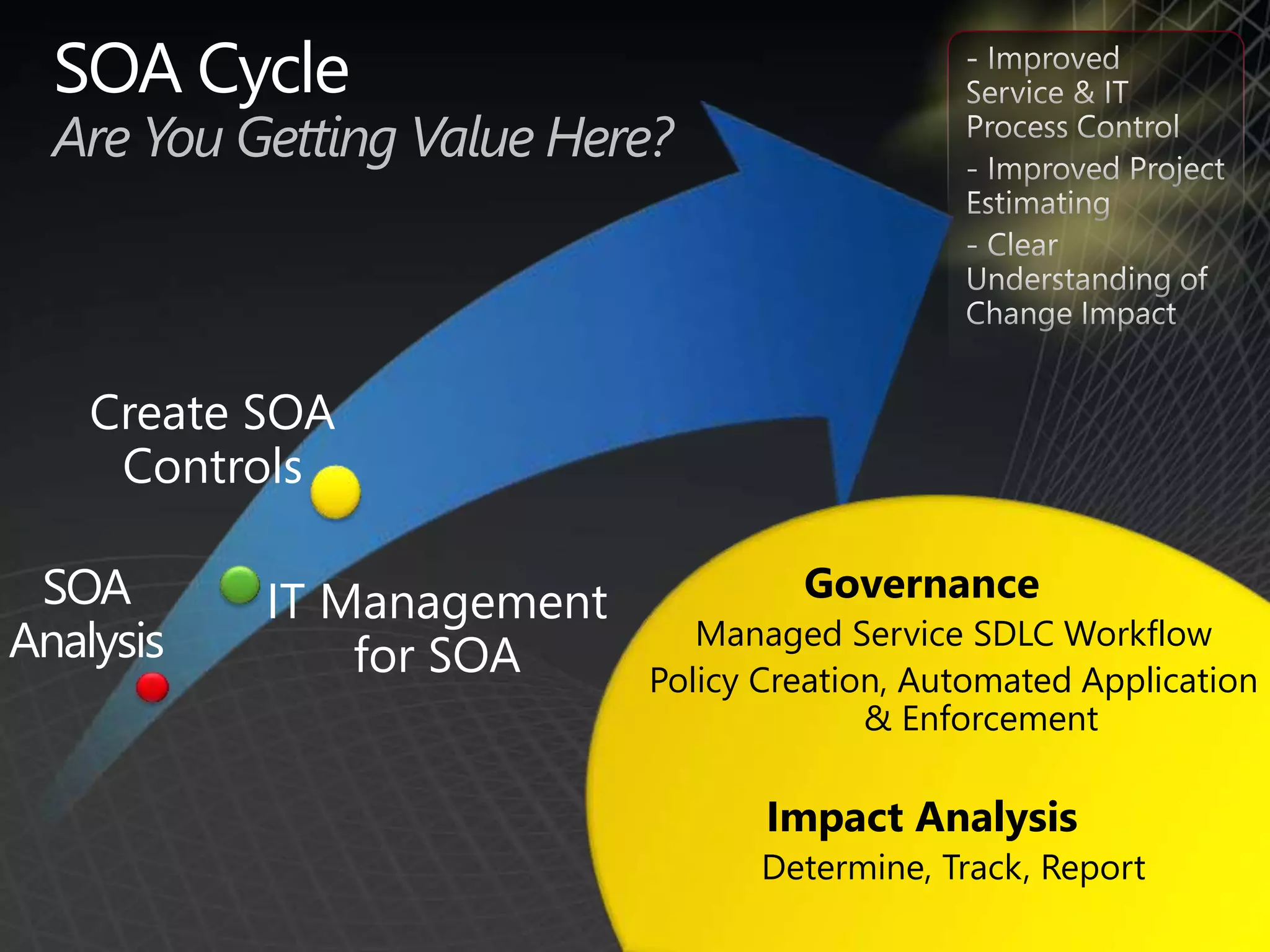 SOA Cycle
Are You Getting Value Here?

- Improved Service & IT Process Control
- Improved Project Estimating
- Clear Understanding of Change Impact

Create SOA Controls

SOA Analysis

IT Management for SOA

Governance
Managed Service SDLC Workflow
Policy Creation, Automated Application & Enforcement

Impact Analysis
Determine, Track, Report